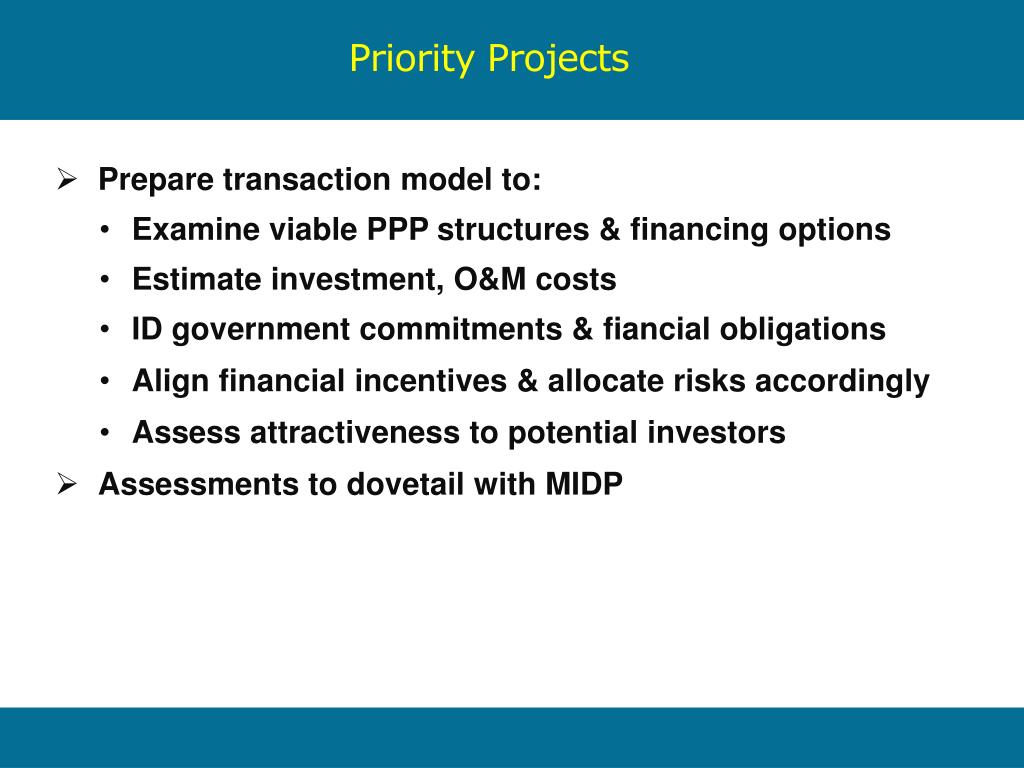 Priority Projects

➢ Prepare transaction model to:
• Examine viable PPP structures & financing options
• Estimate investment, O&M costs
• ID government commitments & fiancial obligations
• Align financial incentives & allocate risks accordingly
• Assess attractiveness to potential investors

➢ Assessments to dovetail with MIDP